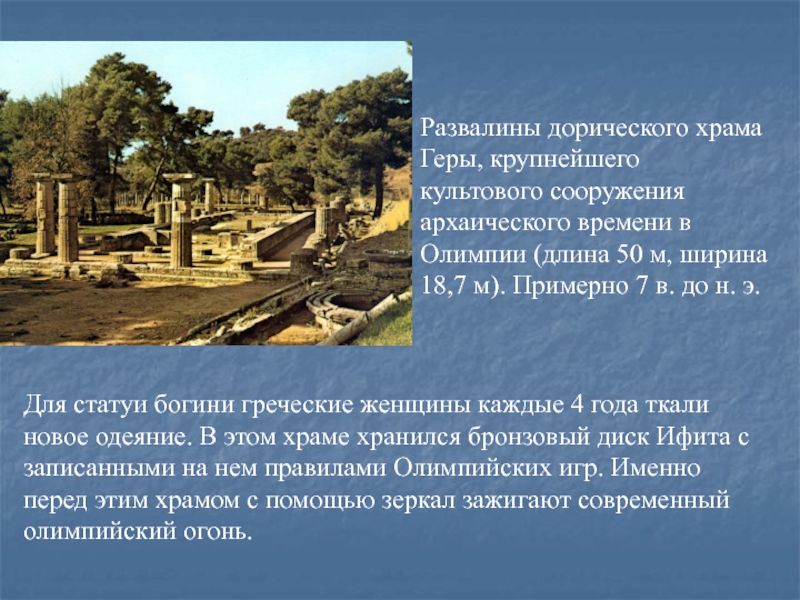 Развалины дорического храма Геры, крупнейшего культового сооружения архаического времени в Олимпии (длина 50 м, ширина 18,7 м). Примерно 7 в. до н. э.

Для статуи богини греческие женщины каждые 4 года ткали новое одеяние. В этом храме хранился бронзовый диск Ифита с записанными на нем правилами Олимпийских игр. Именно перед этим храмом с помощью зеркал зажигают современный олимпийский огонь.